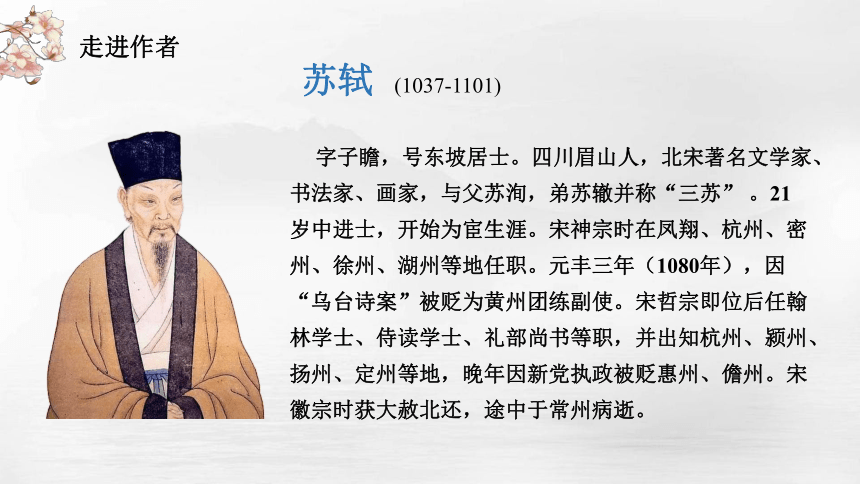 走进作者

苏轼 (1037-1101)

字子瞻，号东坡居士。四川眉山人，北宋著名文学家、书法家、画家，与父苏洵，弟苏辙并称“三苏”。21岁中进士，开始为宦生涯。宋神宗时在凤翔、杭州、密州、徐州、湖州等地任职。元丰三年（1080年），因“乌台诗案”被贬为黄州团练副使。宋哲宗即位后任翰林学士、侍读学士、礼部尚书等职，并出知杭州、颍州、扬州、定州等地，晚年因新党执政被贬惠州、儋州。宋徽宗时获大赦北还，途中于常州病逝。